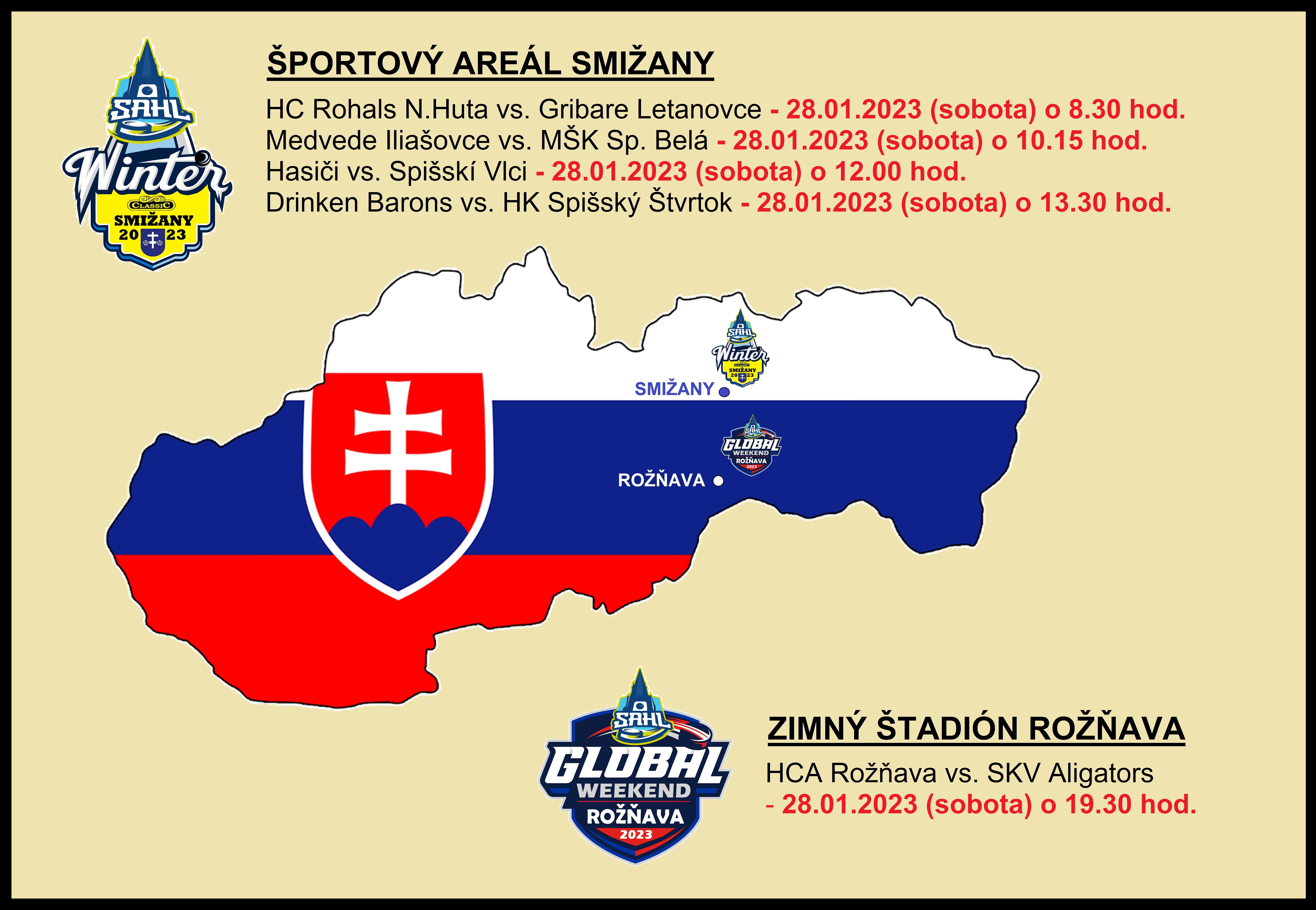 SAHL
Winter
CLASSIC
SMIŽANY
20 23

ŠPORTOVÝ AREÁL SMIŽANY

HC Rohals N.Huta vs. Gribare Letanovce - 28.01.2023 (sobota) o 8.30 hod.
Medvede Iliašovce vs. MŠK Sp. Belá - 28.01.2023 (sobota) o 10.15 hod.
Hasiči vs. Spišskí Vlci - 28.01.2023 (sobota) o 12.00 hod.
Drinken Barons vs. HK Spišský Štvrtok - 28.01.2023 (sobota) o 13.30 hod.

SAHL
Winter
CLASSIC
SMIŽANY
20 23

SMIŽANY

SAHL
GLOBAL
WEEKEND
ROŽŇAVA
2023

ROŽŇAVA

SAHL
GLOBAL
WEEKEND
ROŽŇAVA
2023

ZIMNÝ ŠTADIÓN ROŽŇAVA

HCA Rožňava vs. SKV Aligators
- 28.01.2023 (sobota) o 19.30 hod.